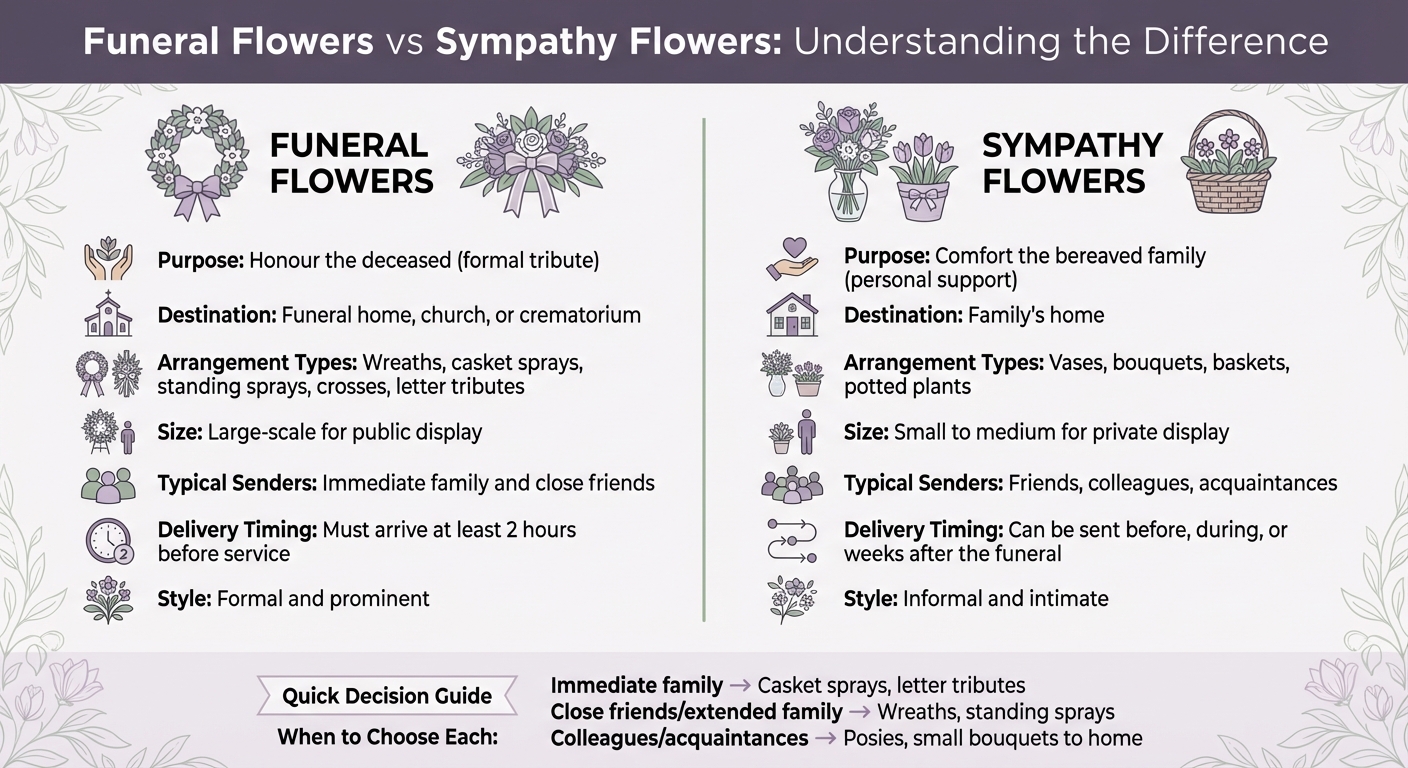 Funeral Flowers vs Sympathy Flowers: Understanding the Difference

FUNERAL FLOWERS

Purpose: Honour the deceased (formal tribute)

Destination: Funeral home, church, or crematorium

Arrangement Types: Wreaths, casket sprays, standing sprays, crosses, letter tributes

Size: Large-scale for public display

Typical Senders: Immediate family and close friends

Delivery Timing: Must arrive at least 2 hours before service

Style: Formal and prominent

SYMPATHY FLOWERS

Purpose: Comfort the bereaved family (personal support)

Destination: Family's home

Arrangement Types: Vases, bouquets, baskets, potted plants

Size: Small to medium for private display

Typical Senders: Friends, colleagues, acquaintances

Delivery Timing: Can be sent before, during, or weeks after the funeral

Style: Informal and intimate

Quick Decision Guide
When to Choose Each:

Immediate family → Casket sprays, letter tributes
Close friends/extended family → Wreaths, standing sprays
Colleagues/acquaintances → Posies, small bouquets to home